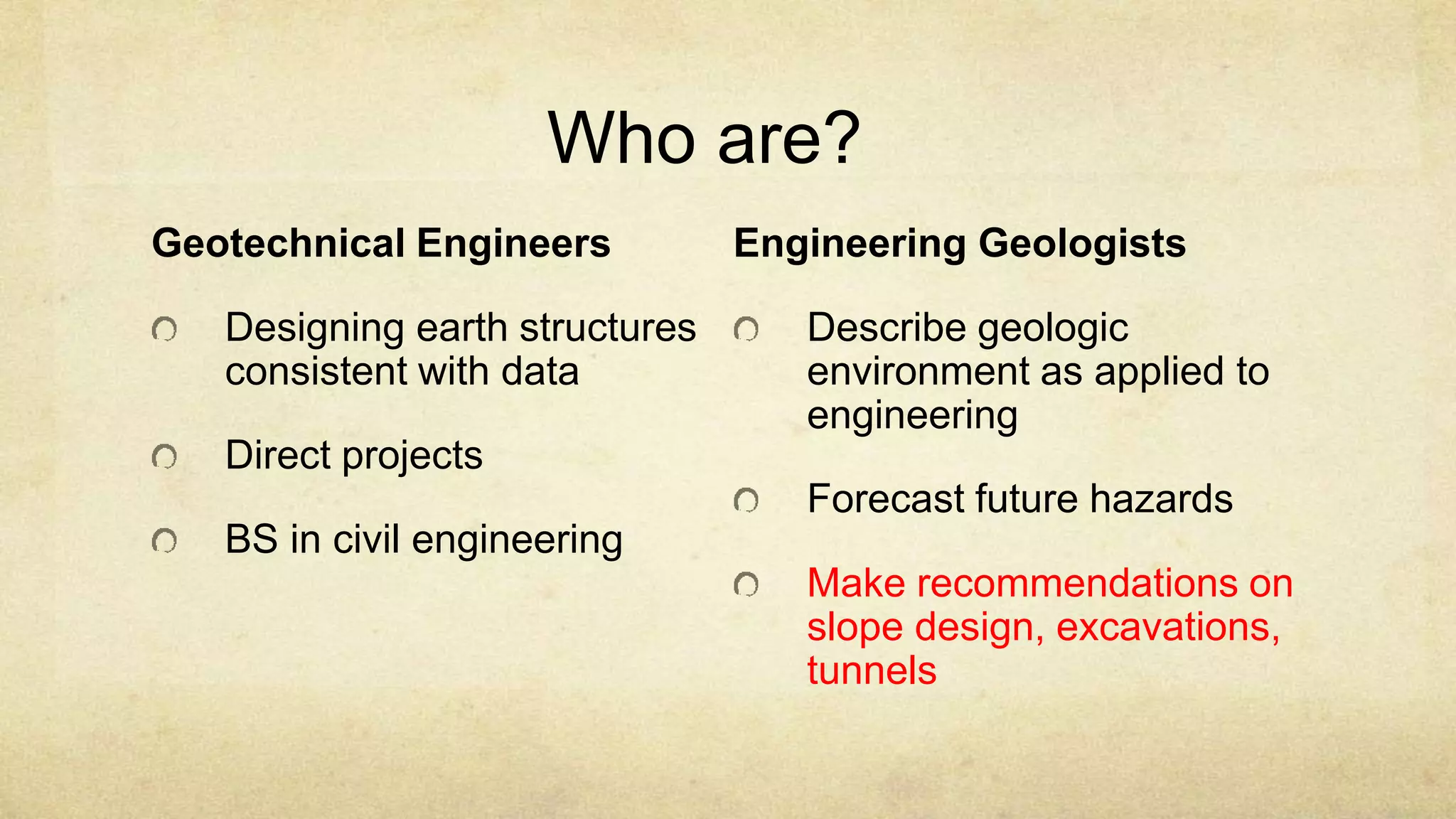 Who are?

Geotechnical Engineers

Designing earth structures consistent with data

Direct projects

BS in civil engineering

Engineering Geologists

Describe geologic environment as applied to engineering

Forecast future hazards

Make recommendations on slope design, excavations, tunnels